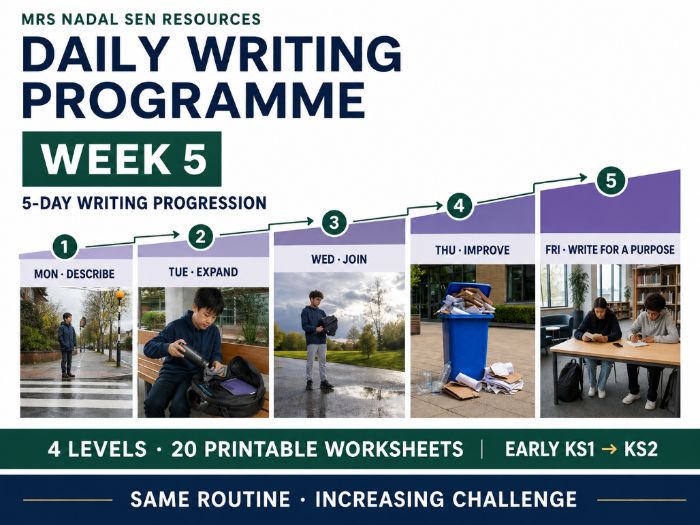 MRS NADAL SEN RESOURCES

DAILY WRITING PROGRAMME

WEEK 5

5-DAY WRITING PROGRESSION

1
MON · DESCRIBE

2
TUE · EXPAND

3
WED · JOIN

4
THU · IMPROVE

5
FRI · WRITE FOR A PURPOSE

4 LEVELS · 20 PRINTABLE WORKSHEETS | EARLY KS1 → KS2

SAME ROUTINE · INCREASING CHALLENGE